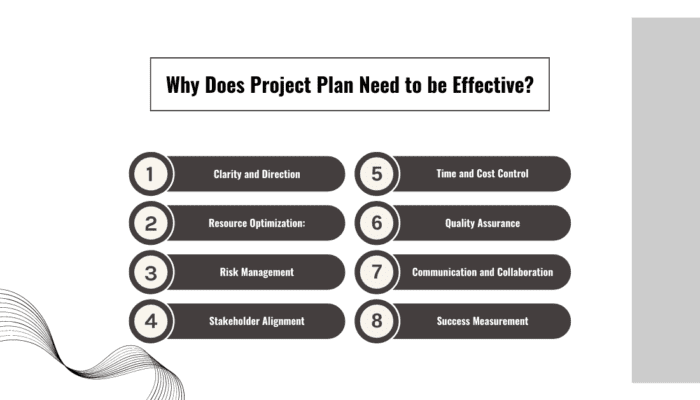 Why Does Project Plan Need to be Effective?

1 Clarity and Direction

2 Resource Optimization:

3 Risk Management

4 Stakeholder Alignment

5 Time and Cost Control

6 Quality Assurance

7 Communication and Collaboration

8 Success Measurement